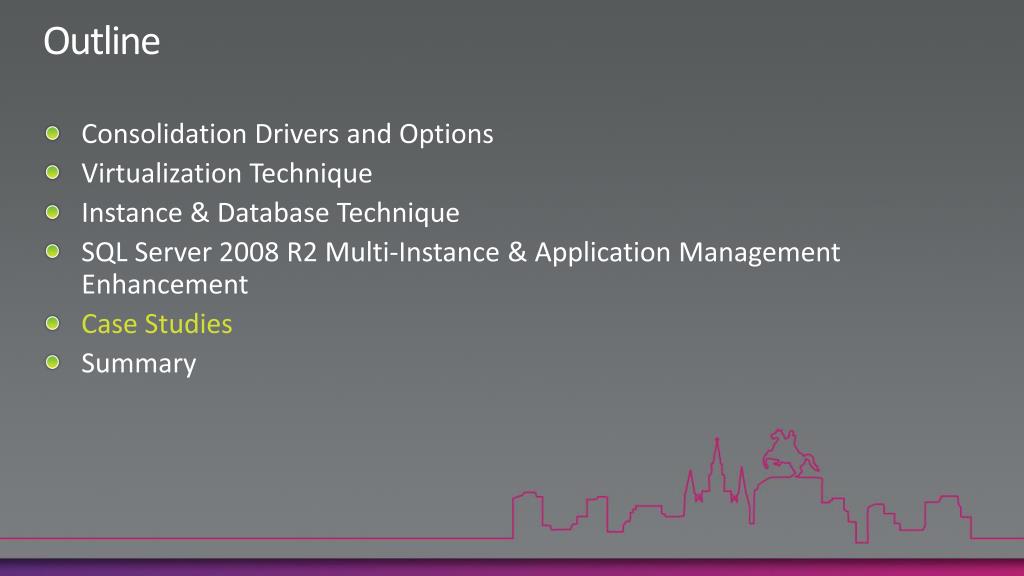 Outline

Consolidation Drivers and Options
Virtualization Technique
Instance & Database Technique
SQL Server 2008 R2 Multi-Instance & Application Management Enhancement
Case Studies
Summary